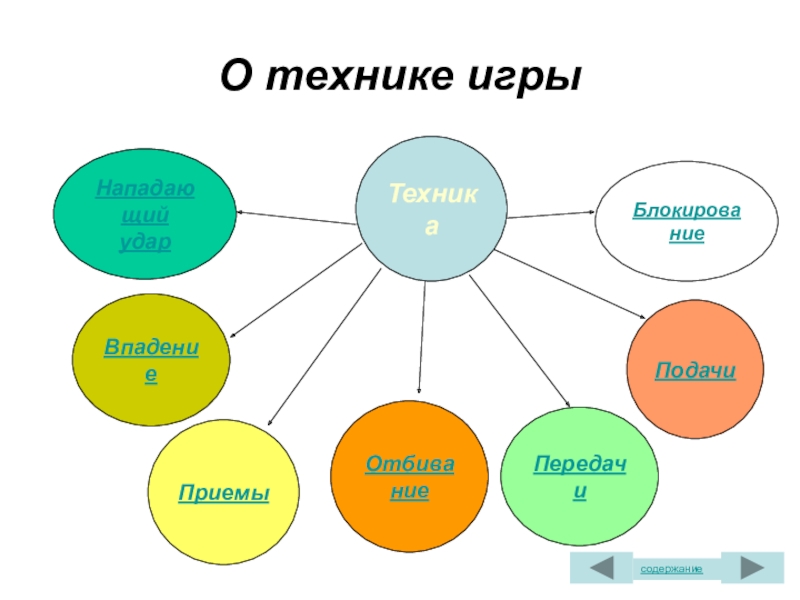 О технике игры

Техника

Нападающий удар

Блокирование

Впадение

Подачи

Приемы

Отбивание

Передачи

содержание